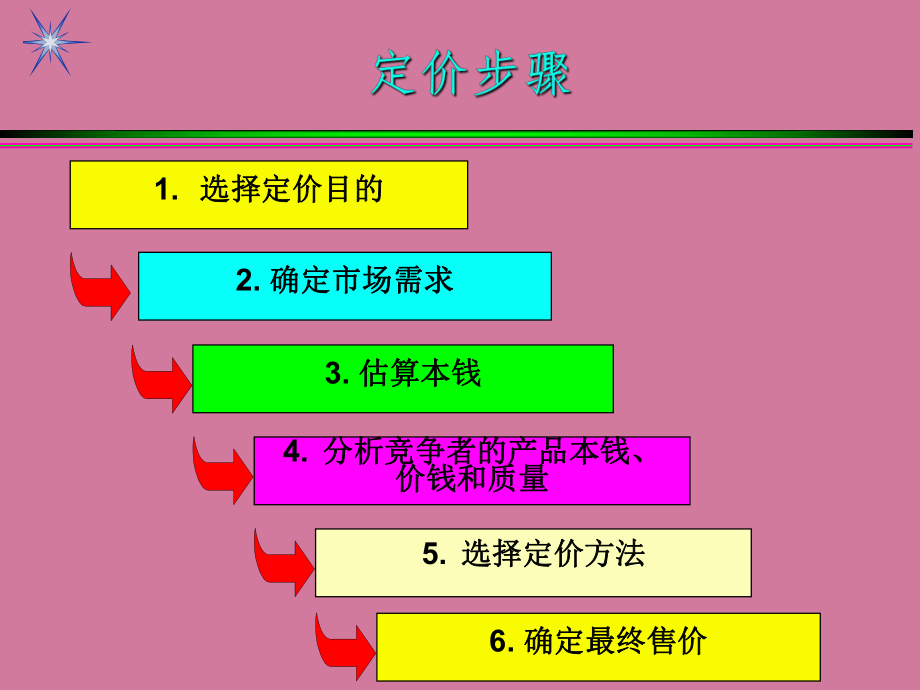 定价步骤

1. 选择定价目的

2. 确定市场需求

3. 估算本钱

4. 分析竞争者的产品本钱、价钱和质量

5. 选择定价方法

6. 确定最终售价